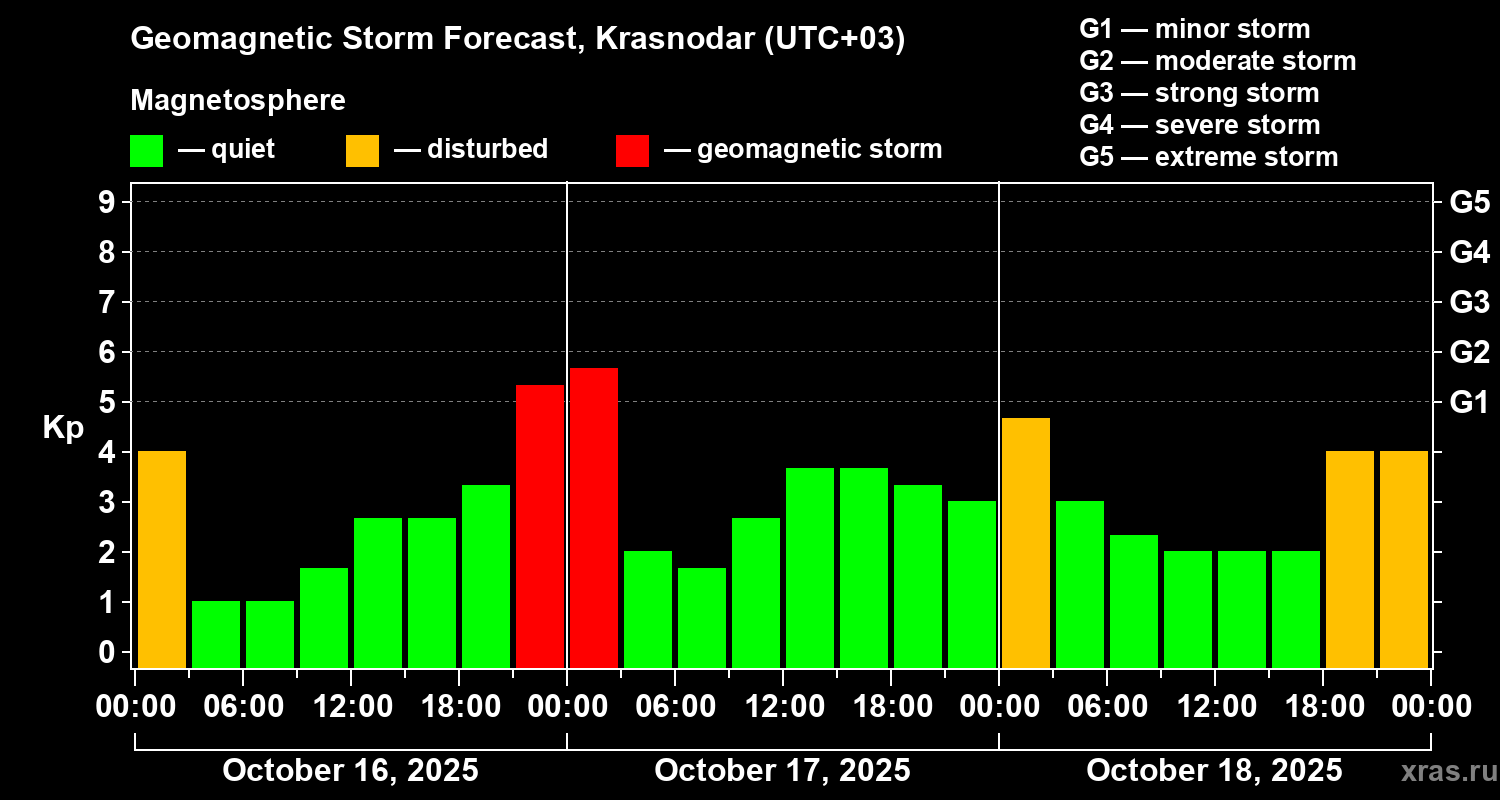 Geomagnetic Storm Forecast, Krasnodar (UTC+03)

Magnetosphere

— quiet — disturbed — geomagnetic storm

G1 — minor storm
G2 — moderate storm
G3 — strong storm
G4 — severe storm
G5 — extreme storm

Kp

9
8
7
6
5
4
3
2
1
0

G5
G4
G3
G2
G1

00:00 06:00 12:00 18:00 00:00 06:00 12:00 18:00 00:00 06:00 12:00 18:00 00:00

October 16, 2025
October 17, 2025
October 18, 2025

xras.ru